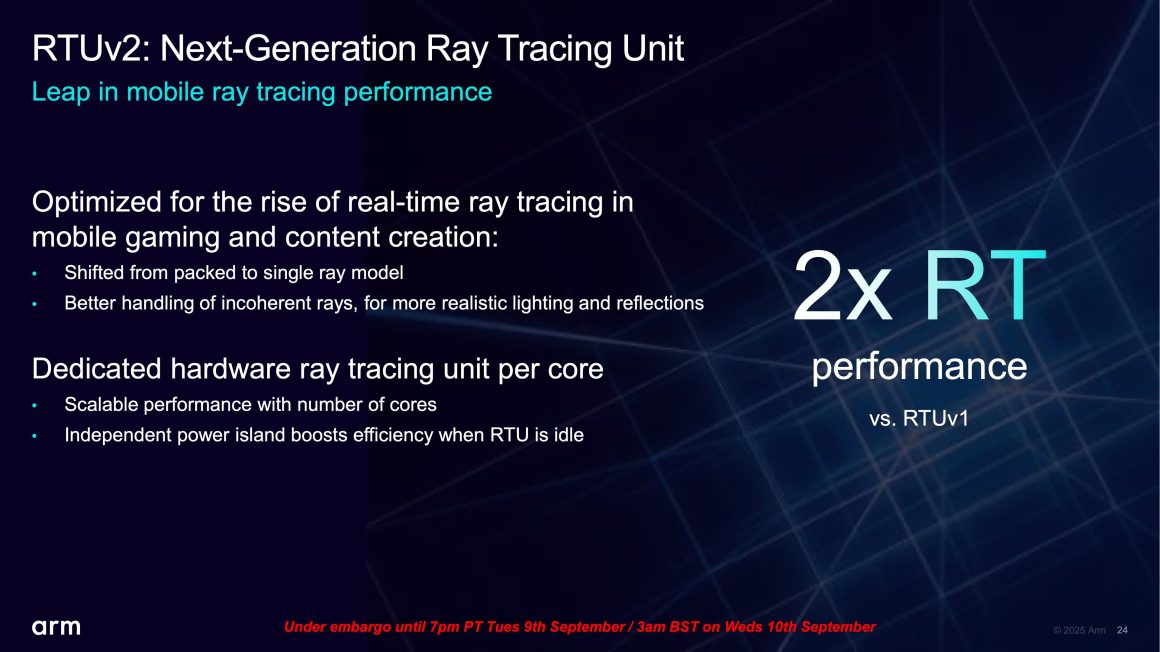 RTUv2: Next-Generation Ray Tracing Unit
Leap in mobile ray tracing performance

Optimized for the rise of real-time ray tracing in mobile gaming and content creation:
• Shifted from packed to single ray model
• Better handling of incoherent rays, for more realistic lighting and reflections

Dedicated hardware ray tracing unit per core
• Scalable performance with number of cores
• Independent power island boosts efficiency when RTU is idle

2x RT
performance
vs. RTUv1

arm
Under embargo until 7pm PT Tues 9th September / 3am BST on Weds 10th September
© 2025 Arm 24